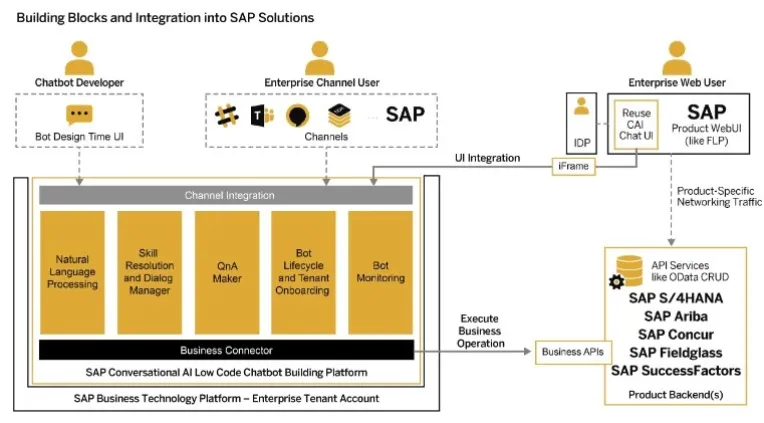 Building Blocks and Integration into SAP Solutions

Chatbot Developer

Bot Design Time UI

Enterprise Channel User

SAP

Channels

Enterprise Web User

IDP

Reuse CAI Chat UI

SAP
Product WebUI (like FLP)

UI Integration

iFrame

Product-Specific Networking Traffic

Channel Integration

Natural Language Processing

Skill Resolution and Dialog Manager

QnA Maker

Bot Lifecycle and Tenant Onboarding

Bot Monitoring

Business Connector

SAP Conversational AI Low Code Chatbot Building Platform

SAP Business Technology Platform – Enterprise Tenant Account

Execute Business Operation

Business APIs

API Services like OData CRUD

SAP S/4HANA
SAP Ariba
SAP Concur
SAP Fieldglass
SAP SuccessFactors

Product Backend(s)